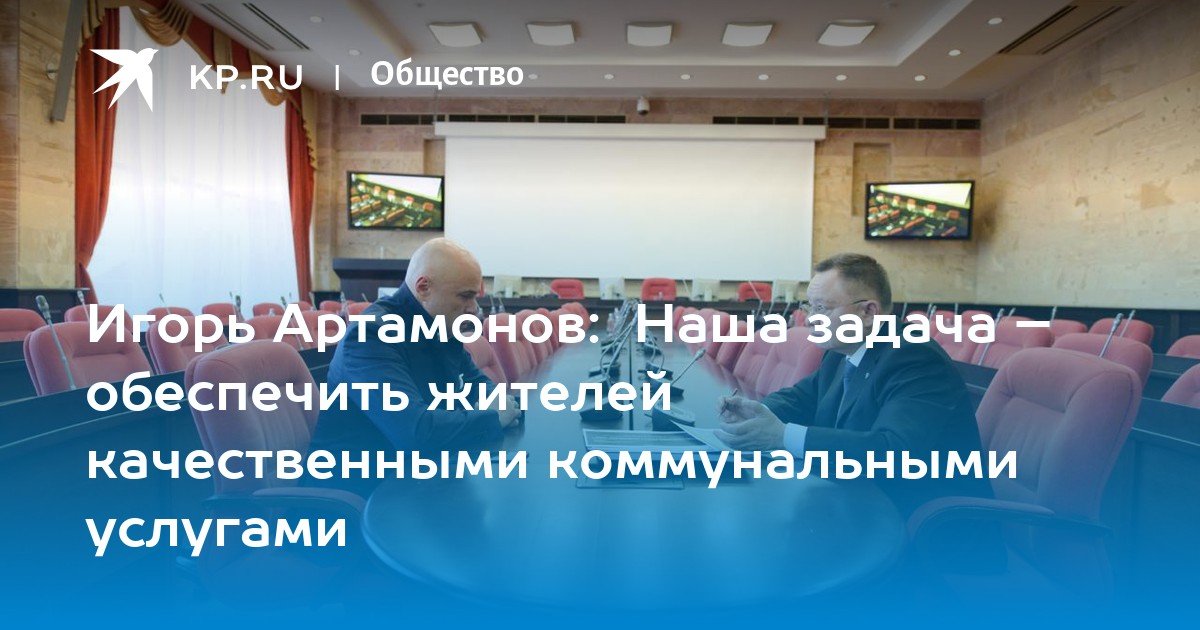 KP.RU | Общество

Игорь Артамонов: Наша задача – обеспечить жителей качественными коммунальными услугами